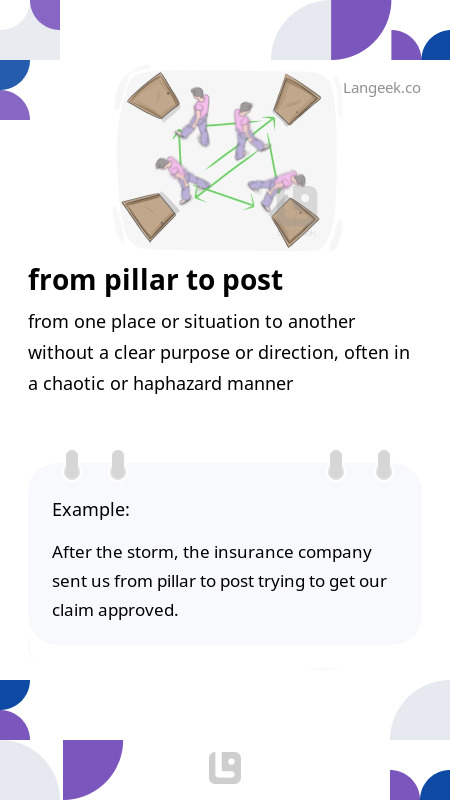 Langeek.co

from pillar to post

from one place or situation to another without a clear purpose or direction, often in a chaotic or haphazard manner

Example:

After the storm, the insurance company sent us from pillar to post trying to get our claim approved.